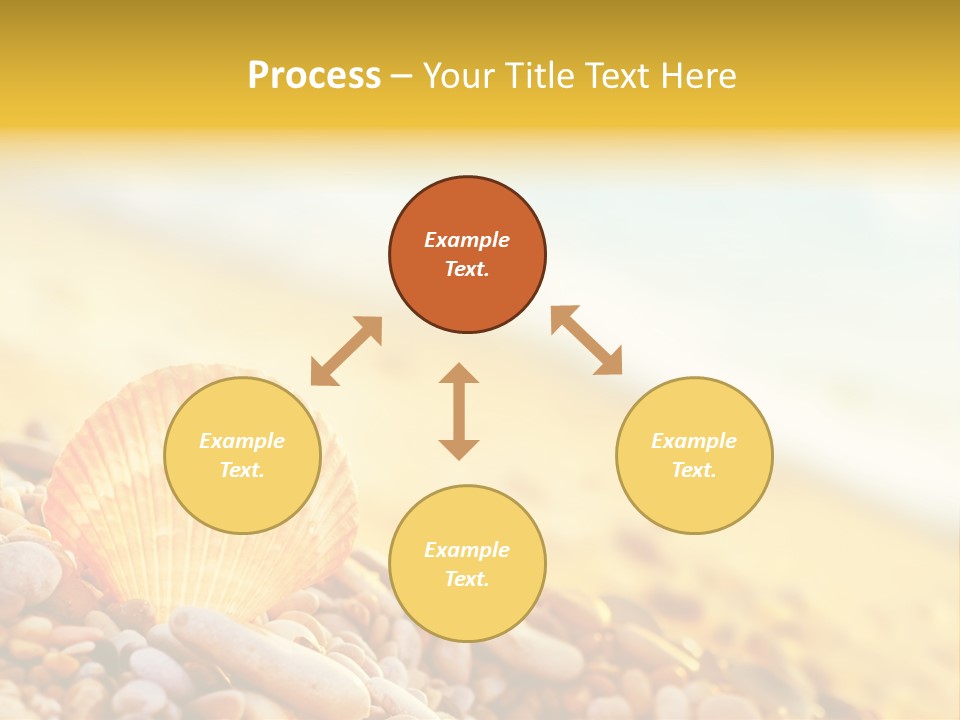 Process – Your Title Text Here

Example Text.

Example Text.

Example Text.

Example Text.